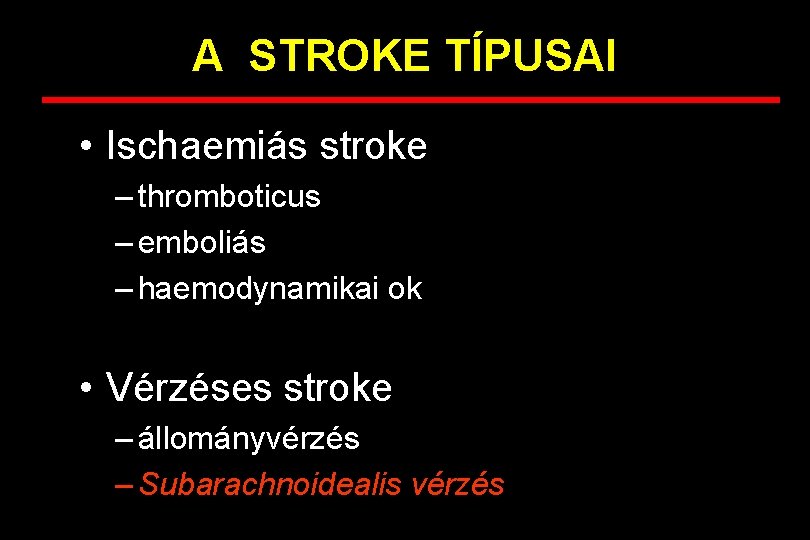 A STROKE TÍPUSAI

• Ischaemiás stroke
– thromboticus
– emboliás
– haemodynamikai ok

• Vérzéses stroke
– állományvérzés
– Subarachnoidealis vérzés